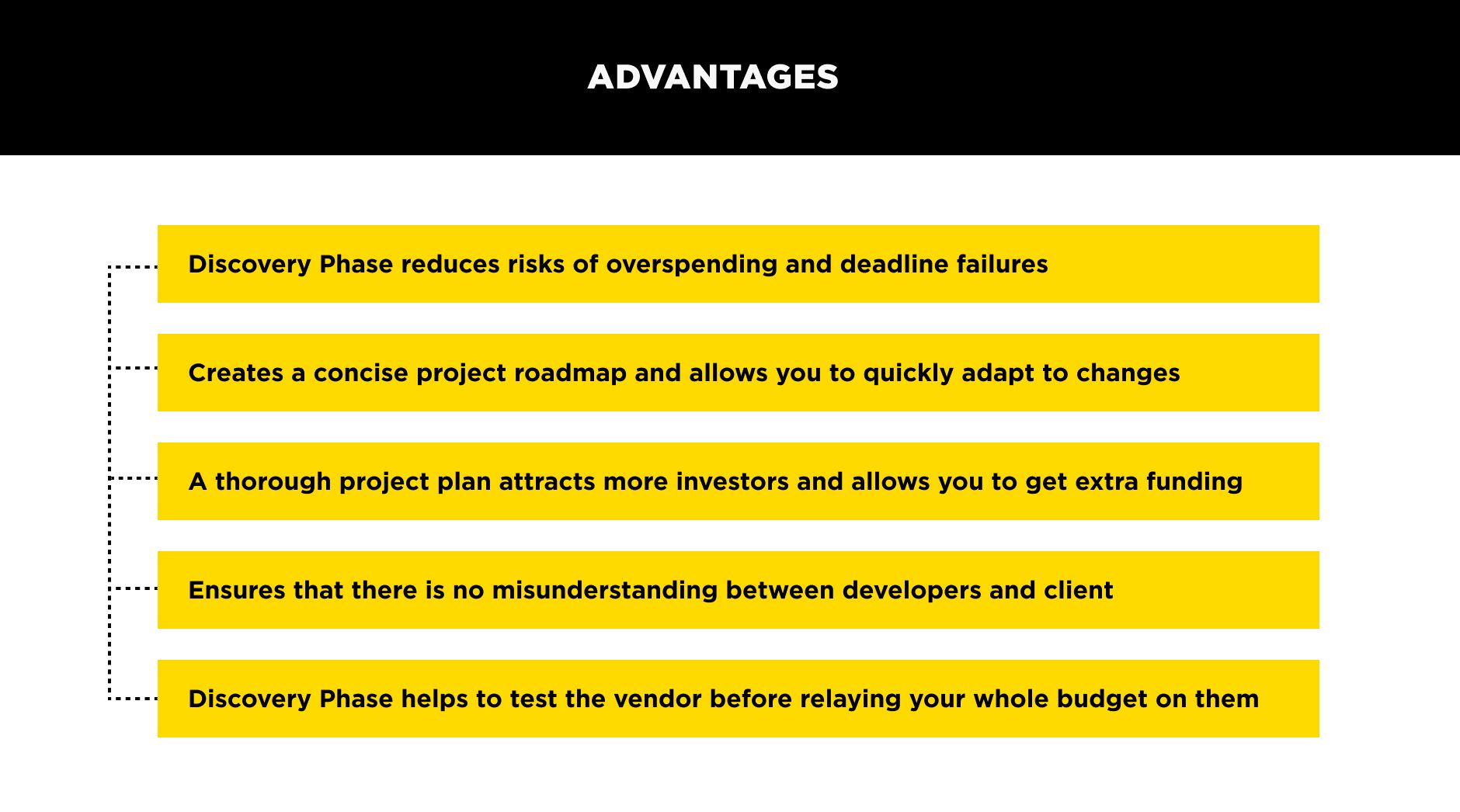 ADVANTAGES

Discovery Phase reduces risks of overspending and deadline failures

Creates a concise project roadmap and allows you to quickly adapt to changes

A thorough project plan attracts more investors and allows you to get extra funding

Ensures that there is no misunderstanding between developers and client

Discovery Phase helps to test the vendor before relaying your whole budget on them